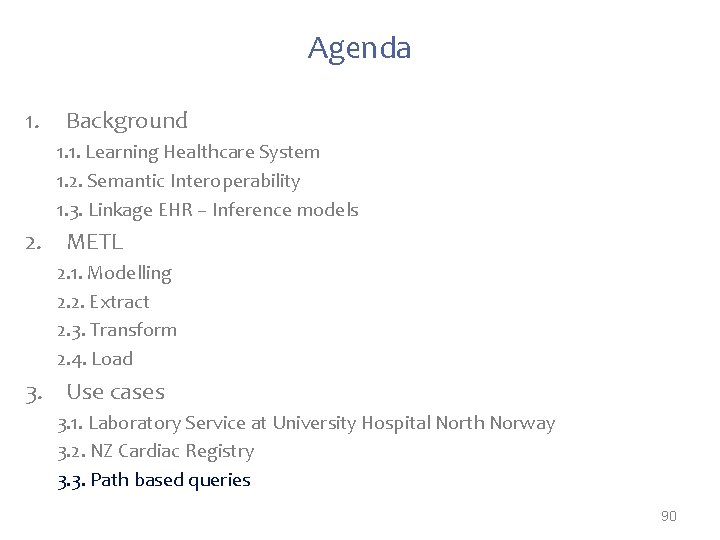 Agenda

1. Background
1.1. Learning Healthcare System
1.2. Semantic Interoperability
1.3. Linkage EHR – Inference models
2. METL
2.1. Modelling
2.2. Extract
2.3. Transform
2.4. Load
3. Use cases
3.1. Laboratory Service at University Hospital North Norway
3.2. NZ Cardiac Registry
3.3. Path based queries

90